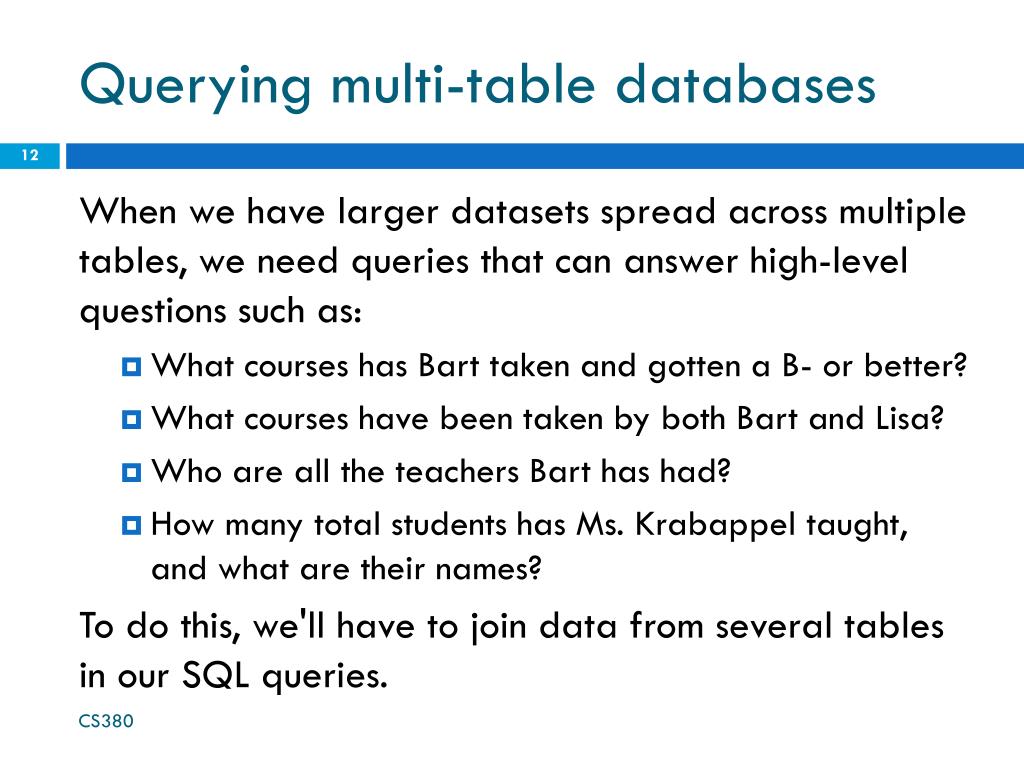 Querying multi-table databases

12

When we have larger datasets spread across multiple tables, we need queries that can answer high-level questions such as:

What courses has Bart taken and gotten a B- or better?

What courses have been taken by both Bart and Lisa?

Who are all the teachers Bart has had?

How many total students has Ms. Krabappel taught, and what are their names?

To do this, we'll have to join data from several tables in our SQL queries.

CS380